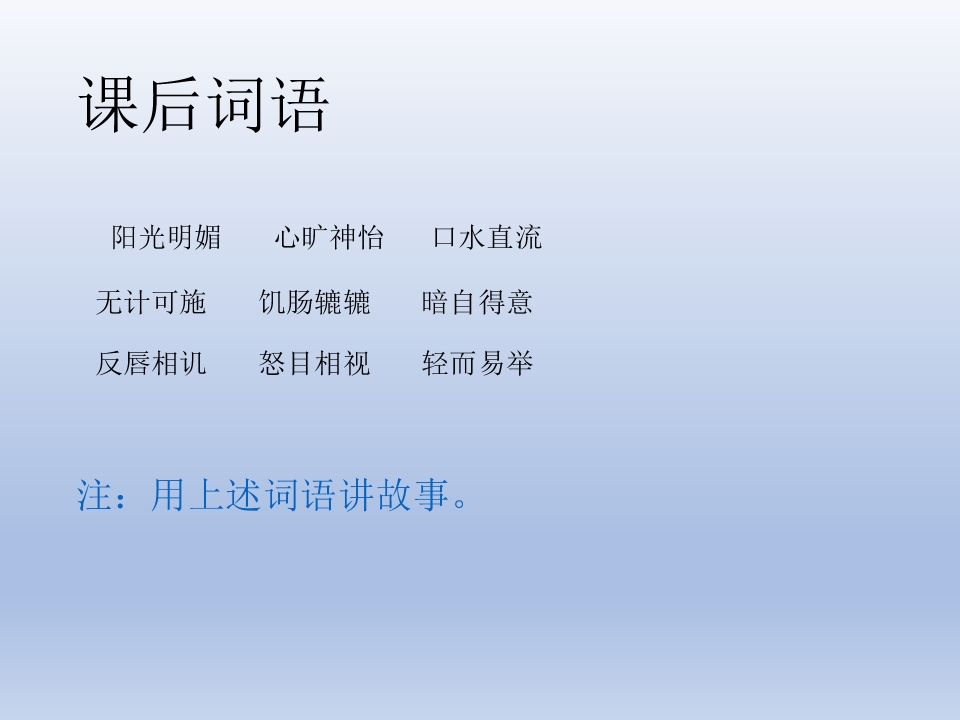 课后词语

阳光明媚　心旷神怡　口水直流

无计可施　饥肠辘辘　暗自得意

反唇相讥　怒目相视　轻而易举

注：用上述词语讲故事。